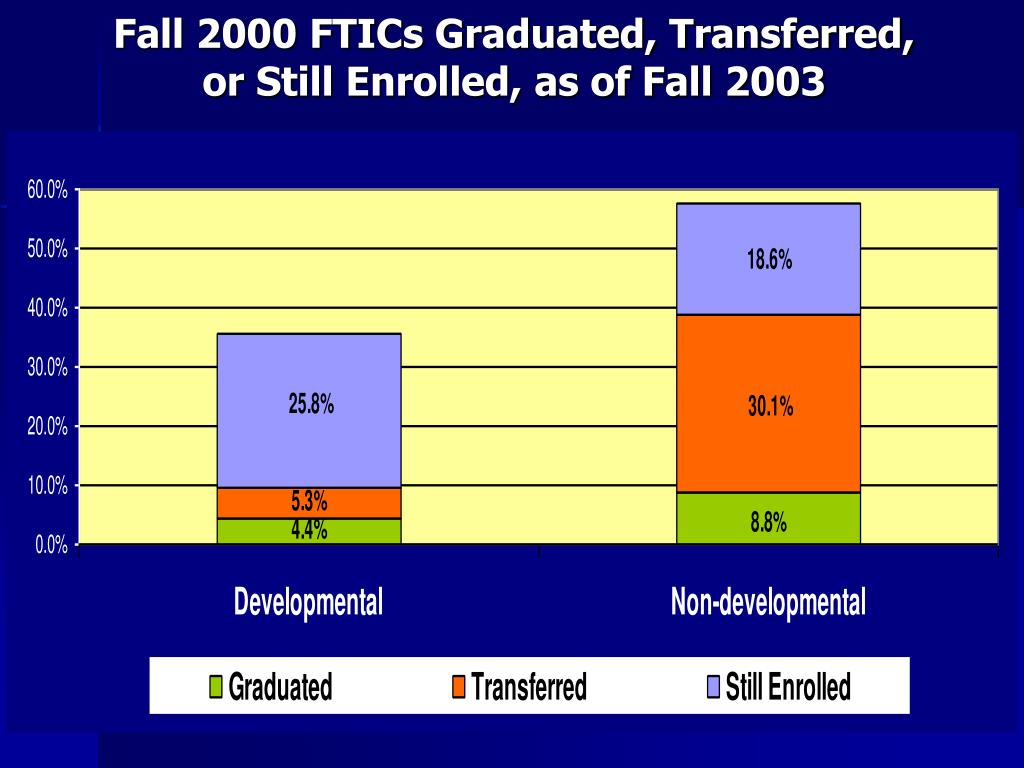 Fall 2000 FTICs Graduated, Transferred, or Still Enrolled, as of Fall 2003

60.0%
50.0%
40.0%
30.0%
20.0%
10.0%
0.0%

25.8%
5.3%
4.4%

18.6%
30.1%
8.8%

Developmental
Non-developmental

Graduated
Transferred
Still Enrolled